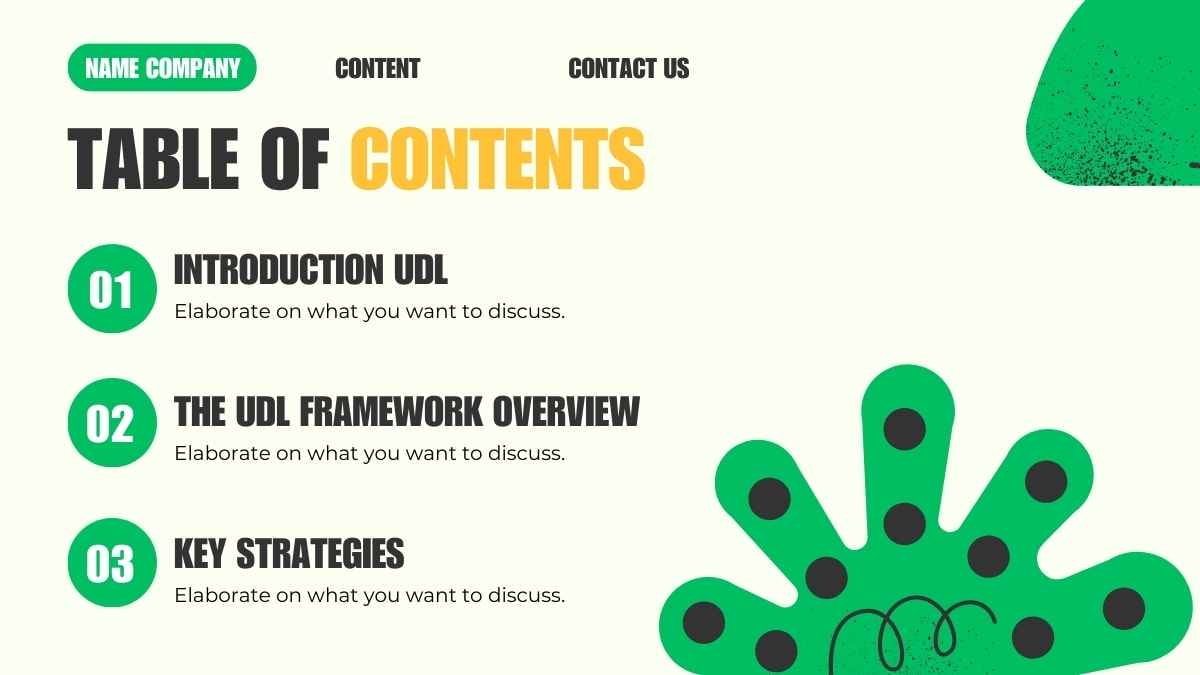 NAME COMPANY
CONTENT
CONTACT US

TABLE OF CONTENTS

01
INTRODUCTION UDL
Elaborate on what you want to discuss.

02
THE UDL FRAMEWORK OVERVIEW
Elaborate on what you want to discuss.

03
KEY STRATEGIES
Elaborate on what you want to discuss.